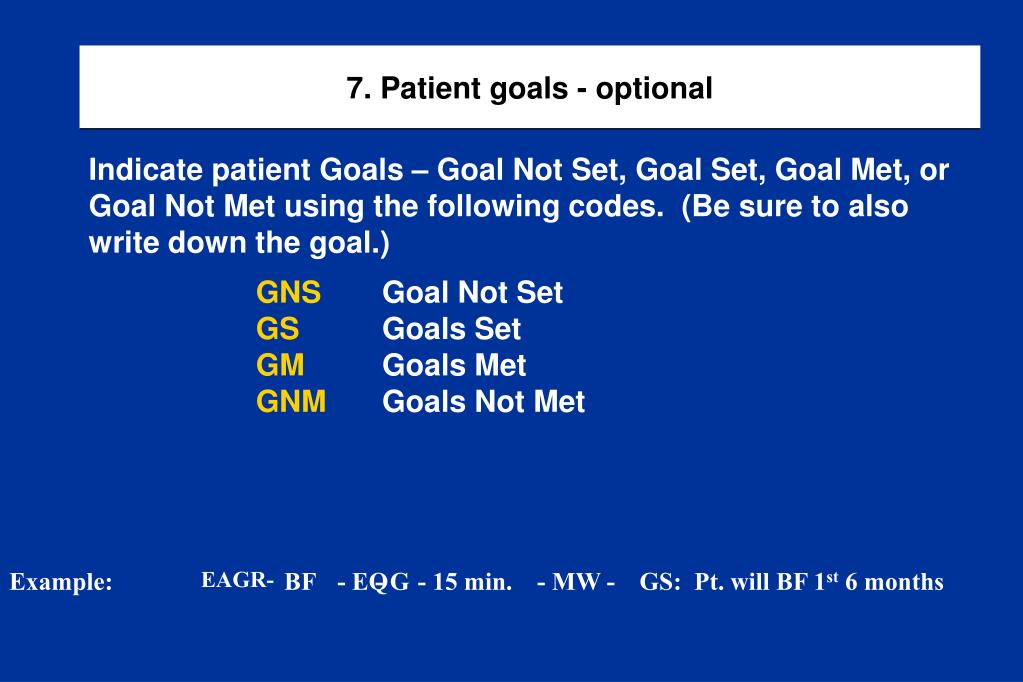 7. Patient goals - optional

Indicate patient Goals – Goal Not Set, Goal Set, Goal Met, or Goal Not Met using the following codes. (Be sure to also write down the goal.)

GNS Goal Not Set
GS Goals Set
GM Goals Met
GNM Goals Not Met

Example: EAGR- BF - EQG - 15 min. - MW - GS: Pt. will BF 1$^{st}$ 6 months